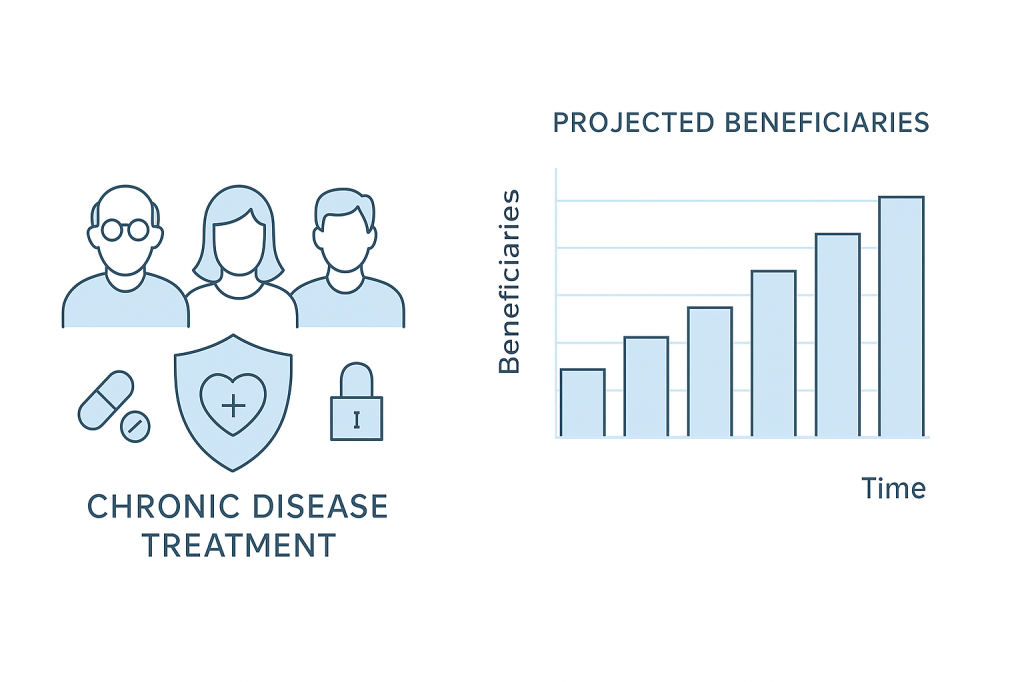 CHRONIC DISEASE TREATMENT

PROJECTED BENEFICIARIES

Beneficiaries

Time